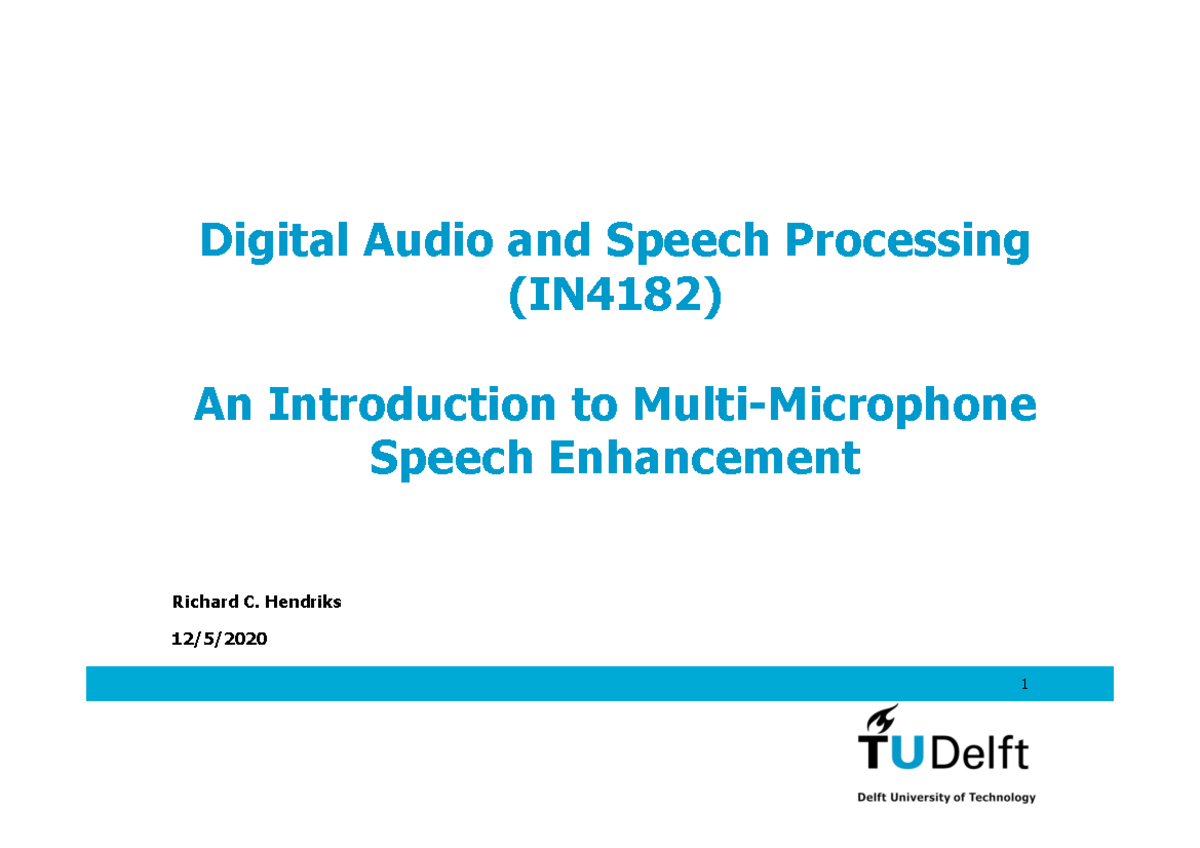 Digital Audio and Speech Processing (IN4182)

An Introduction to Multi-Microphone Speech Enhancement

Richard C. Hendriks

12/5/2020

1

TUDelft

Delft University of Technology